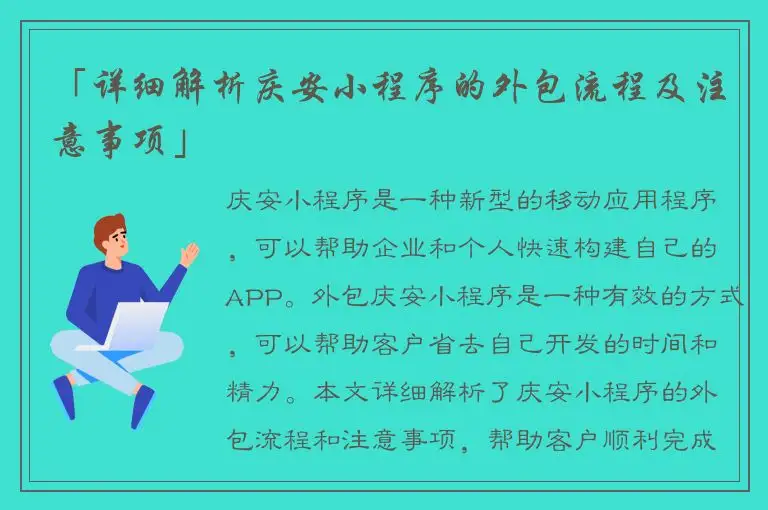 「详细解析庆安小程序的外包流程及注意事项」

庆安小程序是一种新型的移动应用程序，可以帮助企业和个人快速构建自己的APP。外包庆安小程序是一种有效的方式，可以帮助客户省去自己开发的时间和精力。本文详细解析了庆安小程序的外包流程和注意事项，帮助客户顺利完成